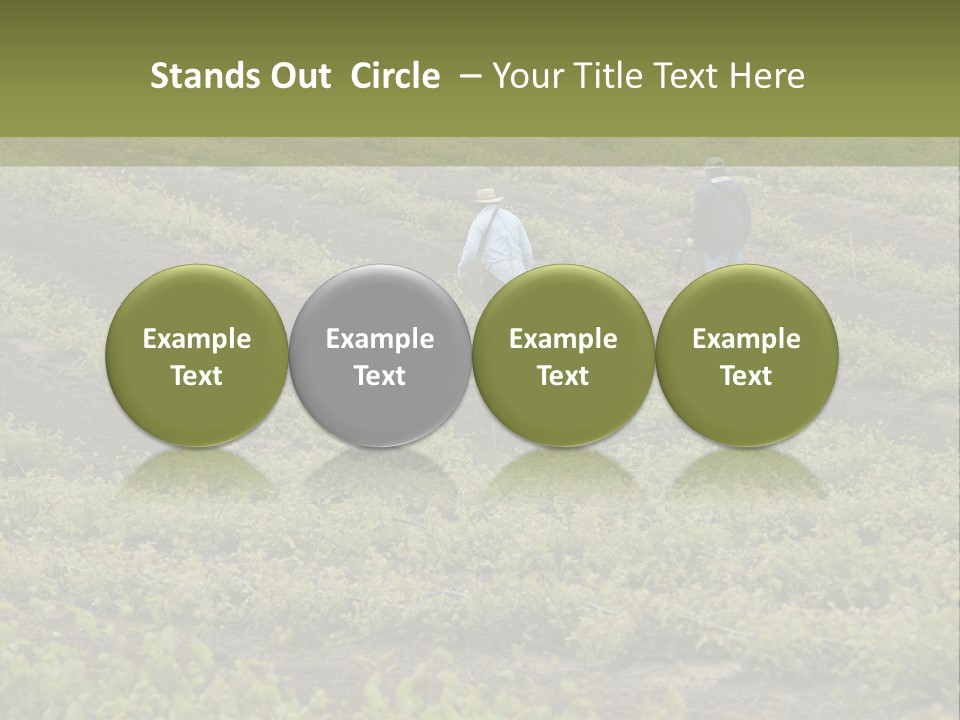 Stands Out Circle – Your Title Text Here

Example Text

Example Text

Example Text

Example Text